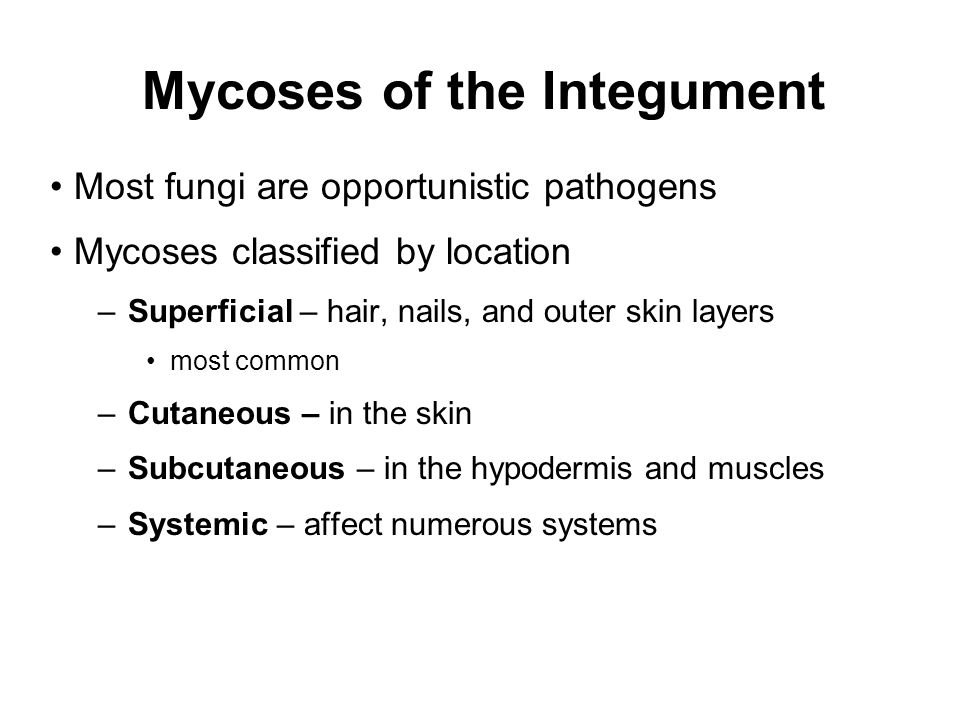 Mycoses of the Integument

• Most fungi are opportunistic pathogens

• Mycoses classified by location

– Superficial – hair, nails, and outer skin layers

• most common

– Cutaneous – in the skin

– Subcutaneous – in the hypodermis and muscles

– Systemic – affect numerous systems